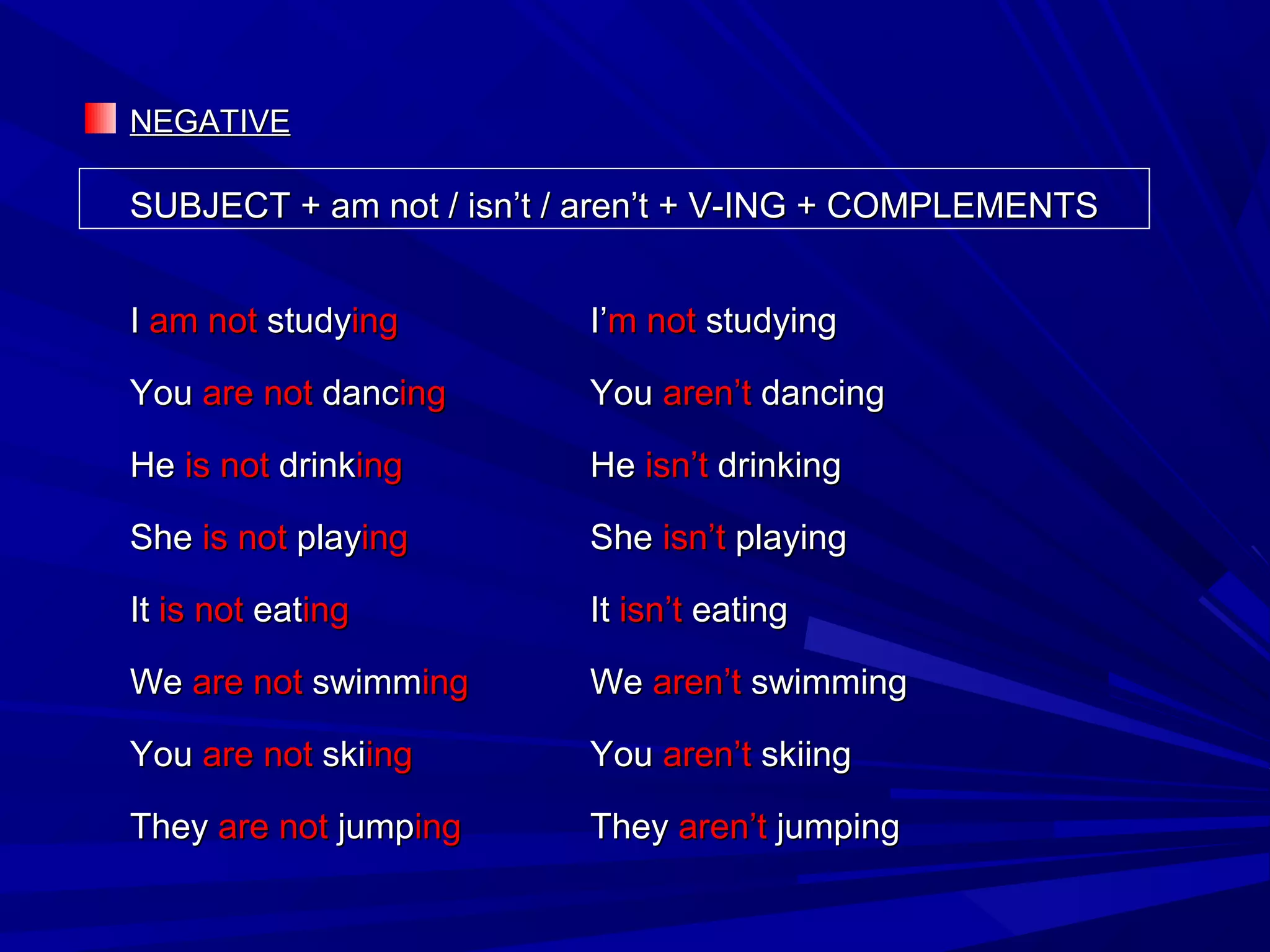 NEGATIVE

SUBJECT + am not / isn’t / aren’t + V-ING + COMPLEMENTS

I am not studying

You are not dancing

He is not drinking

She is not playing

It is not eating

We are not swimming

You are not skiing

They are not jumping

I’m not studying

You aren’t dancing

He isn’t drinking

She isn’t playing

It isn’t eating

We aren’t swimming

You aren’t skiing

They aren’t jumping